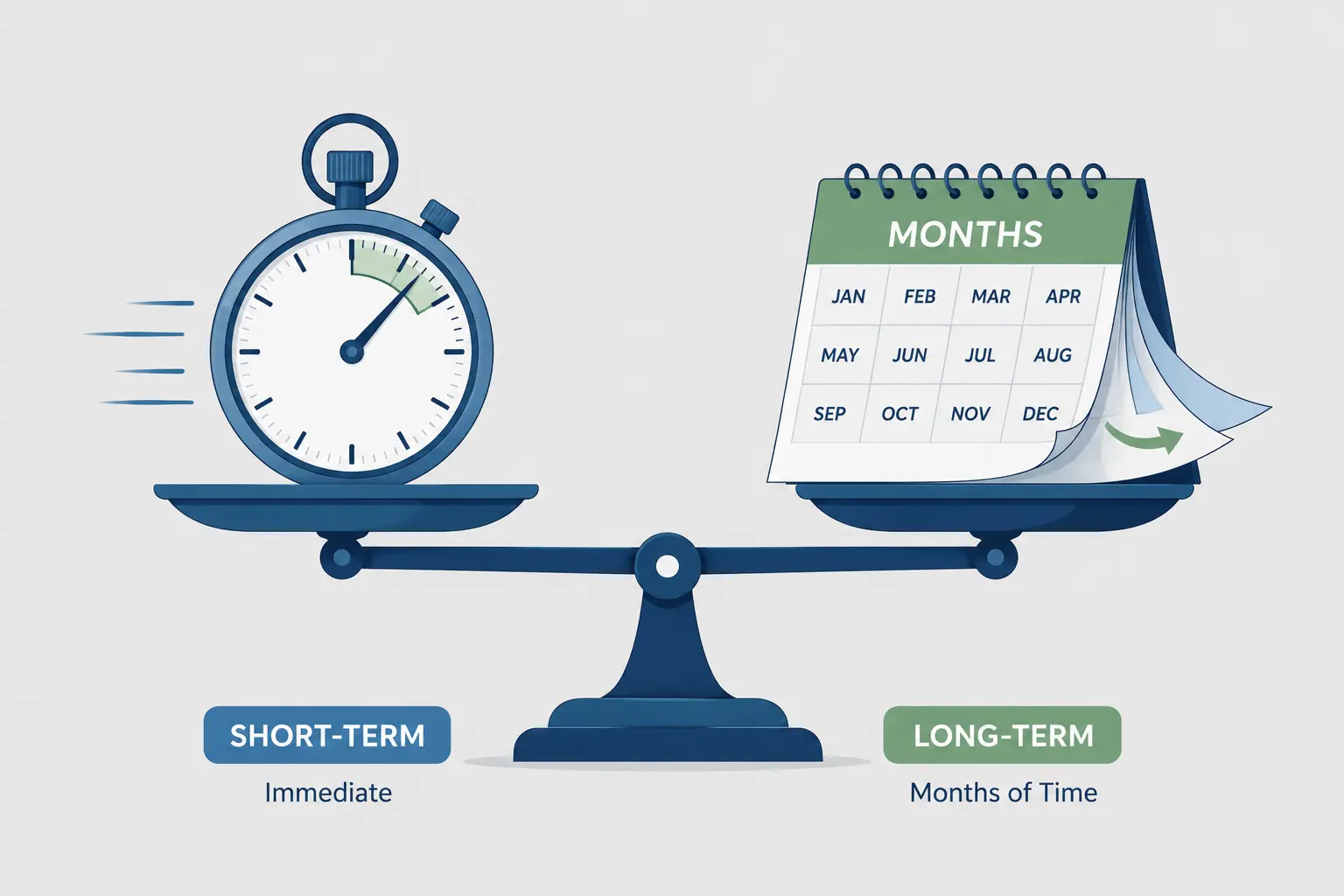 MONTHS

| JAN | FEB | MAR | APR |
|---|---|---|---|
| MAY | JUN | JUL | AUG |
| SEP | OCT | NOV | DEC |

SHORT-TERM
Immediate

LONG-TERM
Months of Time